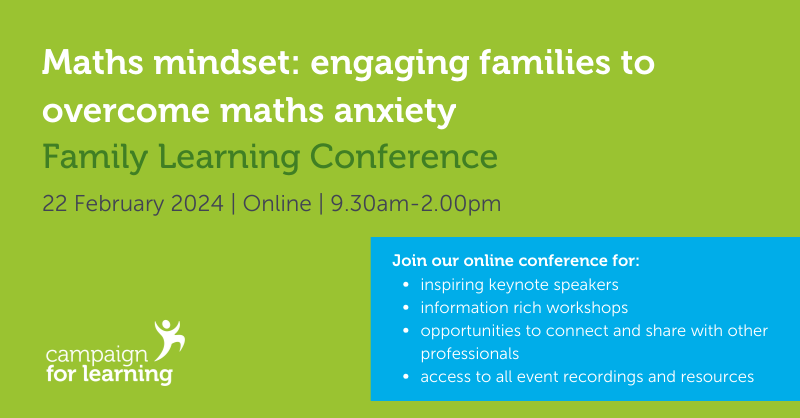 Maths mindset: engaging families to overcome maths anxiety

Family Learning Conference

22 February 2024 | Online | 9.30am-2.00pm

Join our online conference for:
- inspiring keynote speakers
- information rich workshops
- opportunities to connect and share with other professionals
- access to all event recordings and resources

campaign for learning